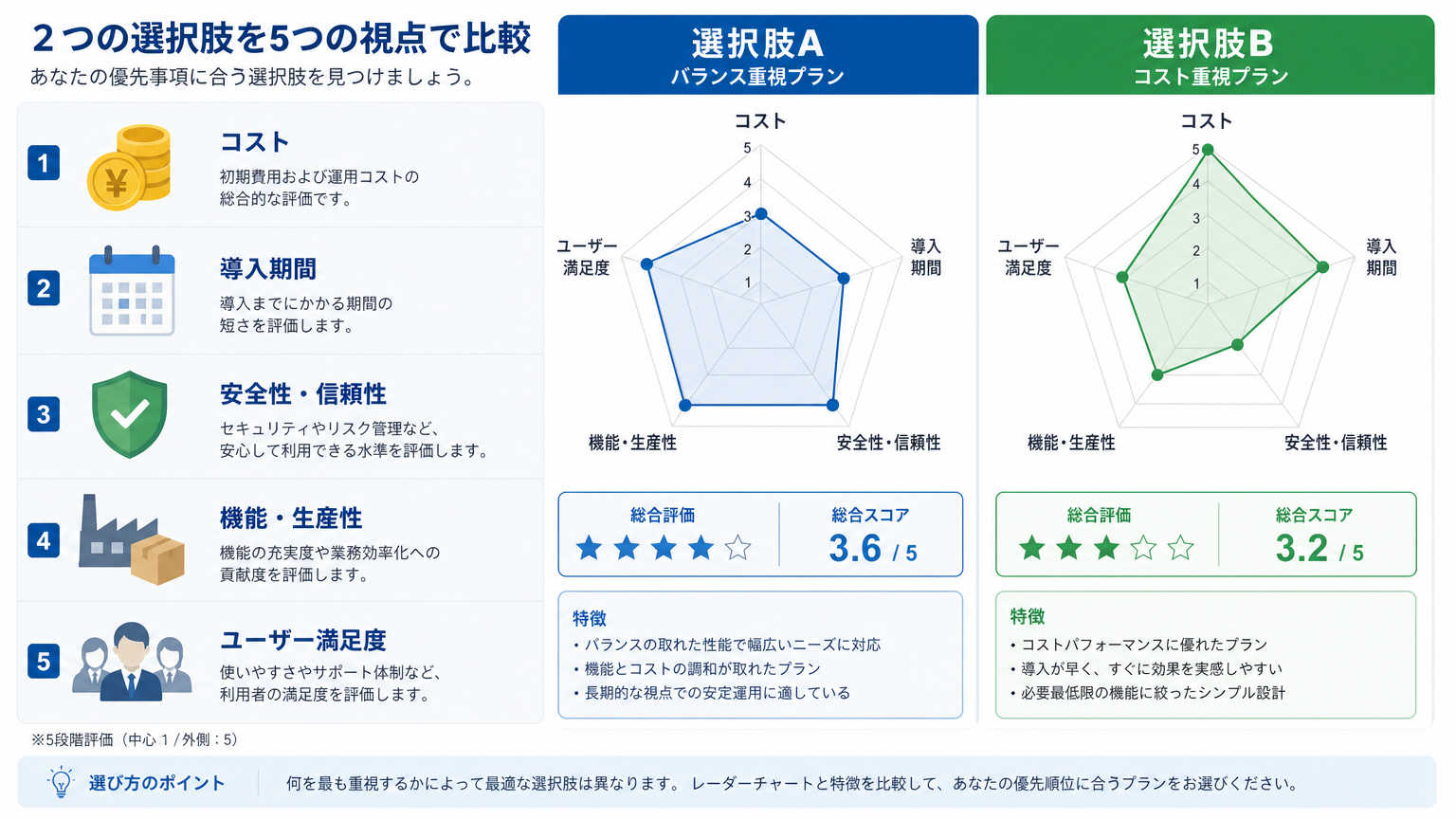 2つの選択肢を5つの視点で比較
あなたの優先事項に合う選択肢を見つけましょう。

1
コスト
初期費用および運用コストの総合的な評価です。

2
導入期間
導入までにかかる期間の短さを評価します。

3
安全性・信頼性
セキュリティやリスク管理など、安心して利用できる水準を評価します。

4
機能・生産性
機能の充実度や業務効率化への貢献度を評価します。

5
ユーザー満足度
使いやすさやサポート体制など、利用者の満足度を評価します。

※5段階評価（中心 1 / 外側：5）

選択肢A
バランス重視プラン

コスト
5
4
3
2
1
導入期間
安全性・信頼性
機能・生産性
ユーザー満足度

総合評価
★★★★☆
総合スコア
3.6 / 5

特徴
・バランスの取れた性能で幅広いニーズに対応
・機能とコストの調和が取れたプラン
・長期的な視点での安定運用に適している

選択肢B
コスト重視プラン

コスト
5
4
3
2
1
導入期間
安全性・信頼性
機能・生産性
ユーザー満足度

総合評価
★★★☆☆
総合スコア
3.2 / 5

特徴
・コストパフォーマンスに優れたプラン
・導入が早く、すぐに効果を実感しやすい
・必要最低限の機能に絞ったシンプル設計

選び方のポイント
何を最も重視するかによって最適な選択肢は異なります。 レーダーチャートと特徴を比較して、あなたの優先順位に合うプランをお選びください。